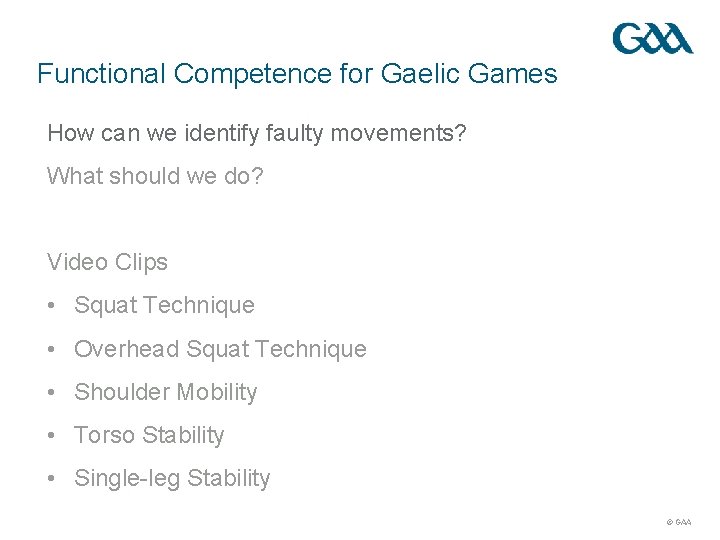 GAA

Functional Competence for Gaelic Games

How can we identify faulty movements?

What should we do?

Video Clips

• Squat Technique
• Overhead Squat Technique
• Shoulder Mobility
• Torso Stability
• Single-leg Stability

© GAA